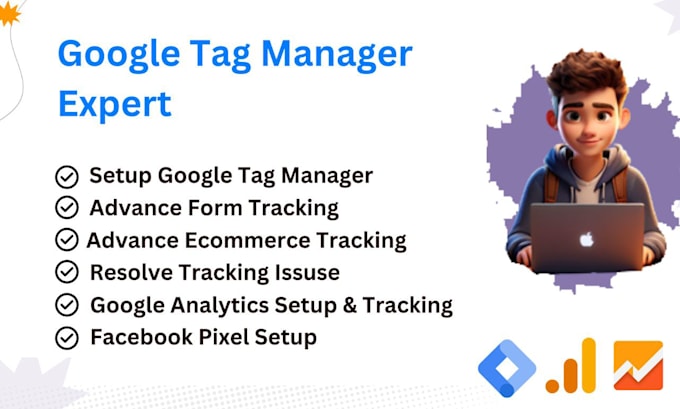 Google Tag Manager Expert

Setup Google Tag Manager
Advance Form Tracking
Advance Ecommerce Tracking
Resolve Tracking Issuse
Google Analytics Setup & Tracking
Facebook Pixel Setup